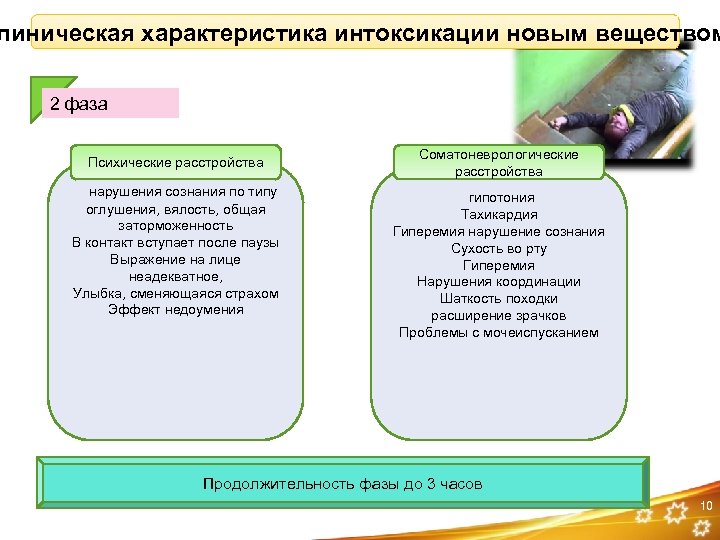 линическая характеристика интоксикации новым веществом

2 фаза

Психические расстройства

нарушения сознания по типу оглушения, вялость, общая заторможенность
В контакт вступает после паузы
Выражение на лице неадекватное,
Улыбка, сменяющаяся страхом
Эффект недоумения

Соматоневрологические расстройства

гипотония
Тахикардия
Гиперемия нарушение сознания
Сухость во рту
Гиперемия
Нарушения координации
Шаткость походки
расширение зрачков
Проблемы с мочеиспусканием

Продолжительность фазы до 3 часов

10